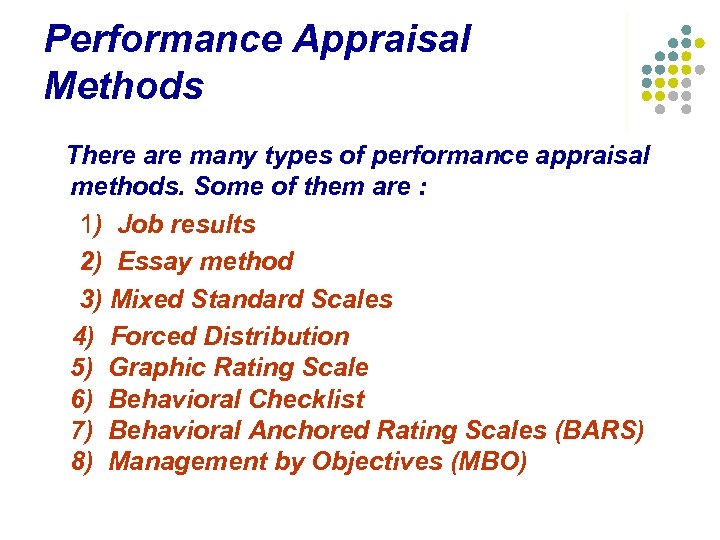 Performance Appraisal Methods

There are many types of performance appraisal methods. Some of them are :

1) Job results
2) Essay method
3) Mixed Standard Scales
4) Forced Distribution
5) Graphic Rating Scale
6) Behavioral Checklist
7) Behavioral Anchored Rating Scales (BARS)
8) Management by Objectives (MBO)